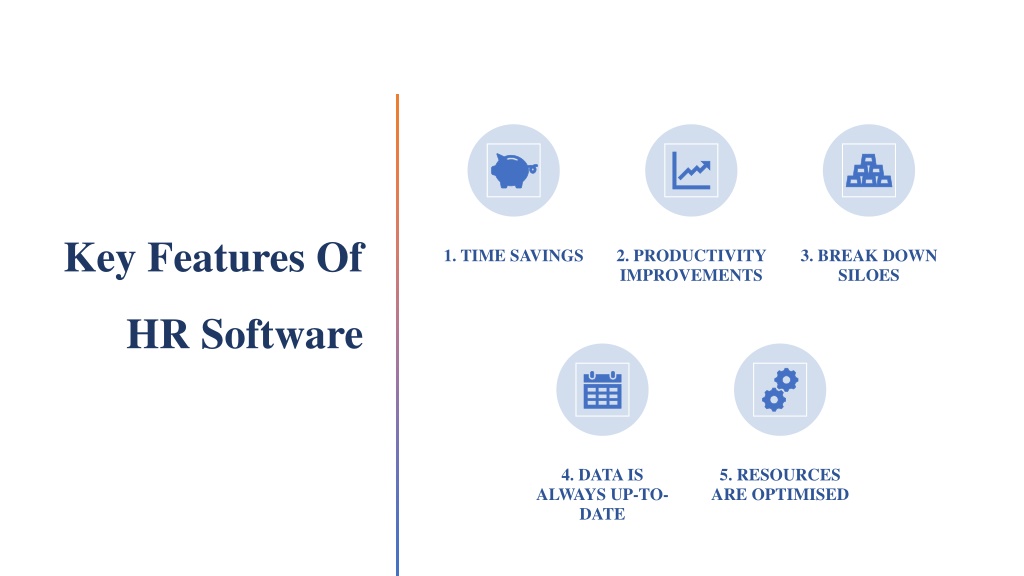 Key Features Of HR Software

1. TIME SAVINGS

2. PRODUCTIVITY IMPROVEMENTS

3. BREAK DOWN SILOES

4. DATA IS ALWAYS UP-TO-DATE

5. RESOURCES ARE OPTIMISED